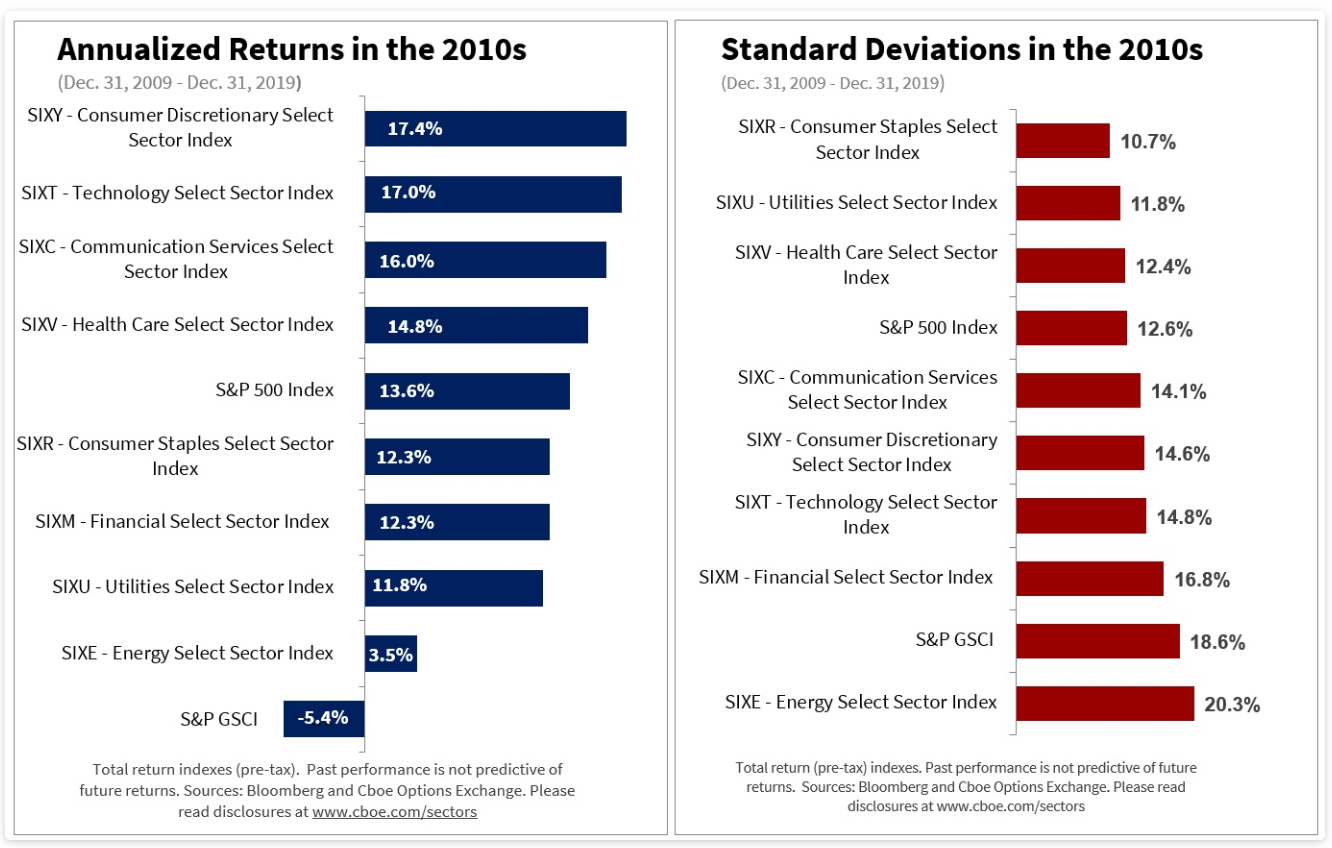 Annualized Returns in the 2010s

(Dec. 31, 2009 - Dec. 31, 2019)

SIXY - Consumer Discretionary Select Sector Index 17.4%

SIXT - Technology Select Sector Index 17.0%

SIXC - Communication Services Select Sector Index 16.0%

SIXV - Health Care Select Sector Index 14.8%

S&P 500 Index 13.6%

SIXR - Consumer Staples Select Sector Index 12.3%

SIXM - Financial Select Sector Index 12.3%

SIXU - Utilities Select Sector Index 11.8%

SIXE - Energy Select Sector Index 3.5%

S&P GSCI -5.4%

Total return indexes (pre-tax). Past performance is not predictive of future returns. Sources: Bloomberg and Cboe Options Exchange. Please read disclosures at www.cboe.com/sectors

Standard Deviations in the 2010s

(Dec. 31, 2009 - Dec. 31, 2019)

SIXR - Consumer Staples Select Sector Index 10.7%

SIXU - Utilities Select Sector Index 11.8%

SIXV - Health Care Select Sector Index 12.4%

S&P 500 Index 12.6%

SIXC - Communication Services Select Sector Index 14.1%

SIXY - Consumer Discretionary Select Sector Index 14.6%

SIXT - Technology Select Sector Index 14.8%

SIXM - Financial Select Sector Index 16.8%

S&P GSCI 18.6%

SIXE - Energy Select Sector Index 20.3%

Total return (pre-tax) indexes. Past performance is not predictive of future returns. Sources: Bloomberg and Cboe Options Exchange. Please read disclosures at www.cboe.com/sectors